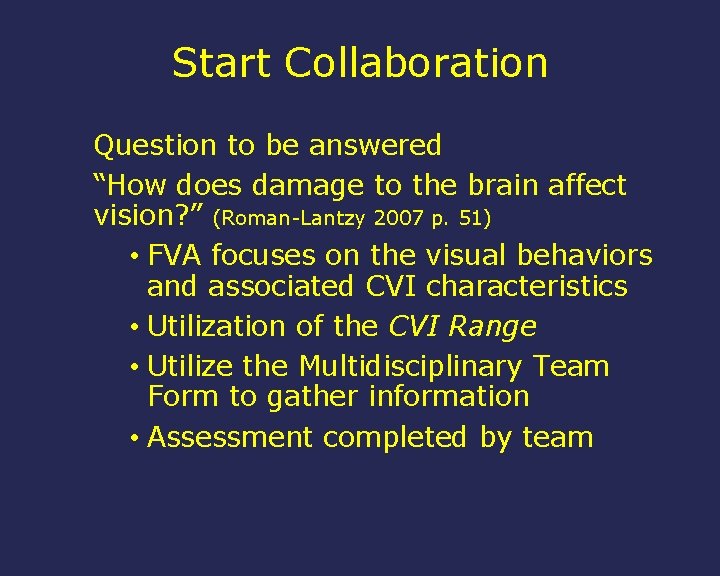 Start Collaboration

Question to be answered

“How does damage to the brain affect vision?” (Roman-Lantzy 2007 p. 51)

• FVA focuses on the visual behaviors and associated CVI characteristics
• Utilization of the CVI Range
• Utilize the Multidisciplinary Team Form to gather information
• Assessment completed by team